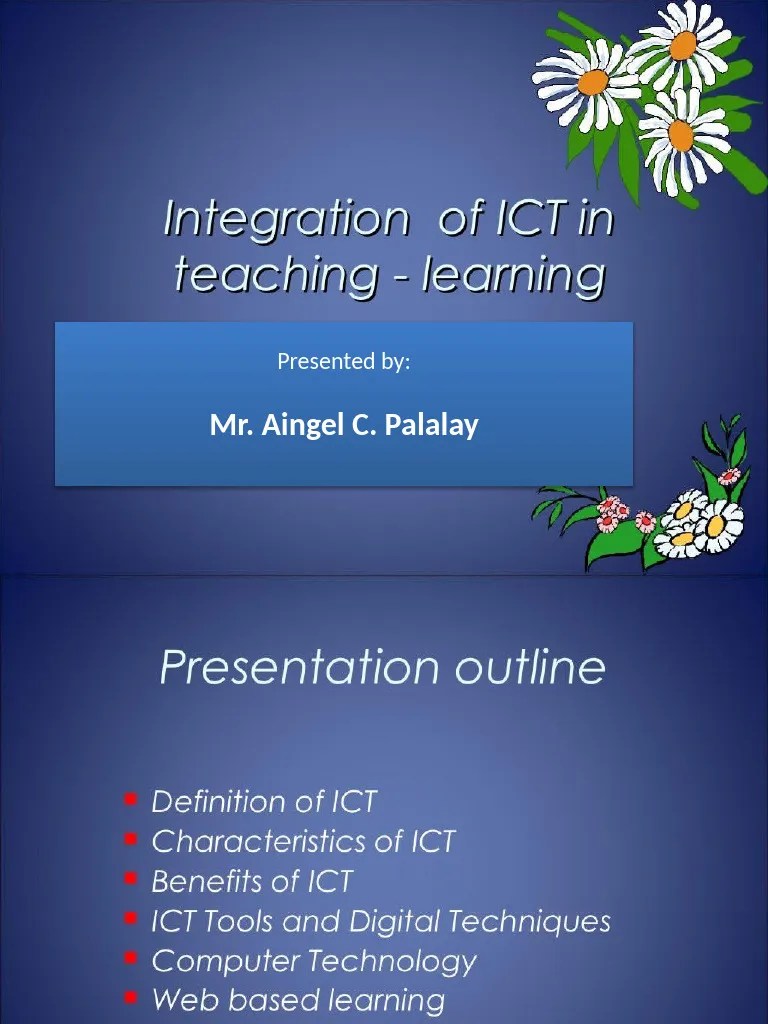 Integration of ICT in teaching - learning

Presented by:

Mr. Aingel C. Palalay

Presentation outline

- Definition of ICT
- Characteristics of ICT
- Benefits of ICT
- ICT Tools and Digital Techniques
- Computer Technology
- Web based learning